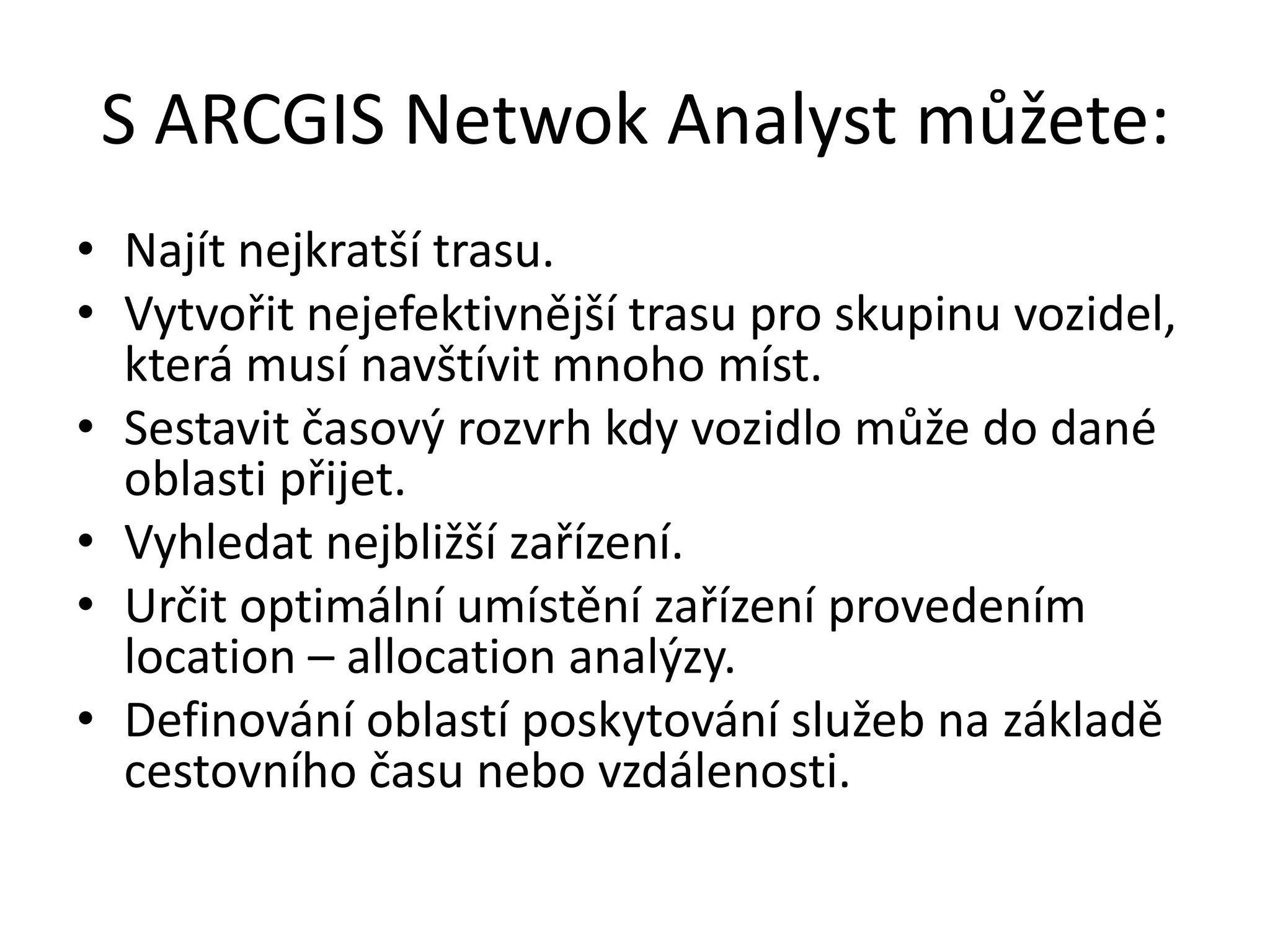 S ARCGIS Netwok Analyst můžete:

• Najít nejkratší trasu.
• Vytvořit nejefektivnější trasu pro skupinu vozidel, která musí navštívit mnoho míst.
• Sestavit časový rozvrh kdy vozidlo může do dané oblasti přijet.
• Vyhledat nejbližší zařízení.
• Určit optimální umístění zařízení provedením location – allocation analýzy.
• Definování oblastí poskytování služeb na základě cestovního času nebo vzdálenosti.